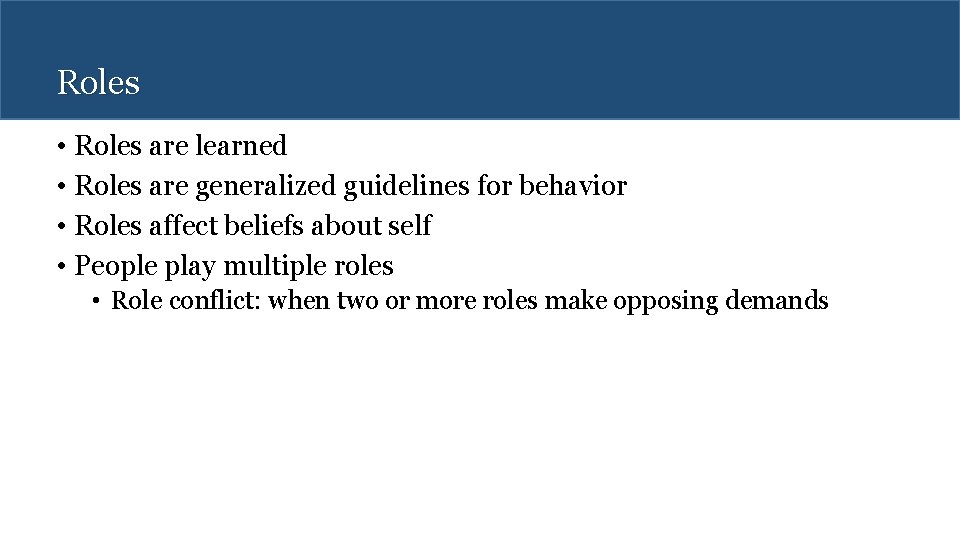 Roles

• Roles are learned
• Roles are generalized guidelines for behavior
• Roles affect beliefs about self
• People play multiple roles
  • Role conflict: when two or more roles make opposing demands